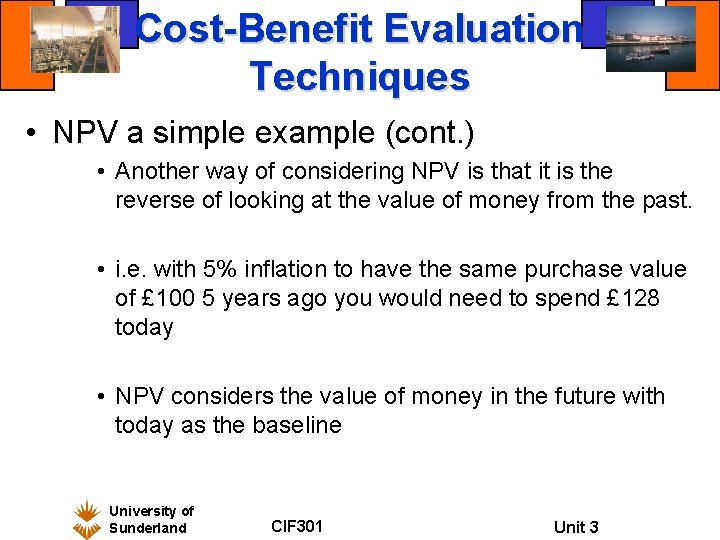 Cost-Benefit Evaluation Techniques

• NPV a simple example (cont.)

• Another way of considering NPV is that it is the reverse of looking at the value of money from the past.

• i.e. with 5% inflation to have the same purchase value of £100 5 years ago you would need to spend £128 today

• NPV considers the value of money in the future with today as the baseline

University of Sunderland

CIF301

Unit 3